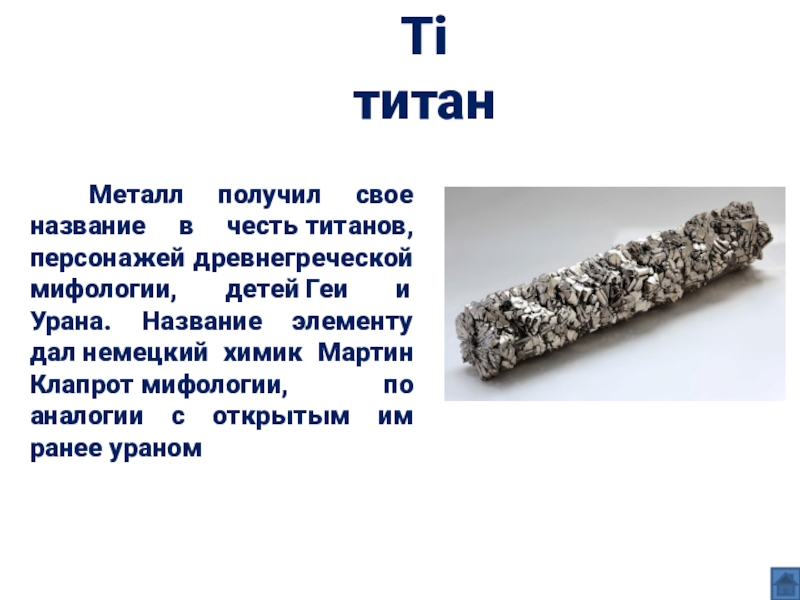 Ti
титан

Металл получил свое название в честь титанов, персонажей древнегреческой мифологии, детей Геи и Урана. Название элементу дал немецкий химик Мартин Клапрот мифологии, по аналогии с открытым им ранее ураном